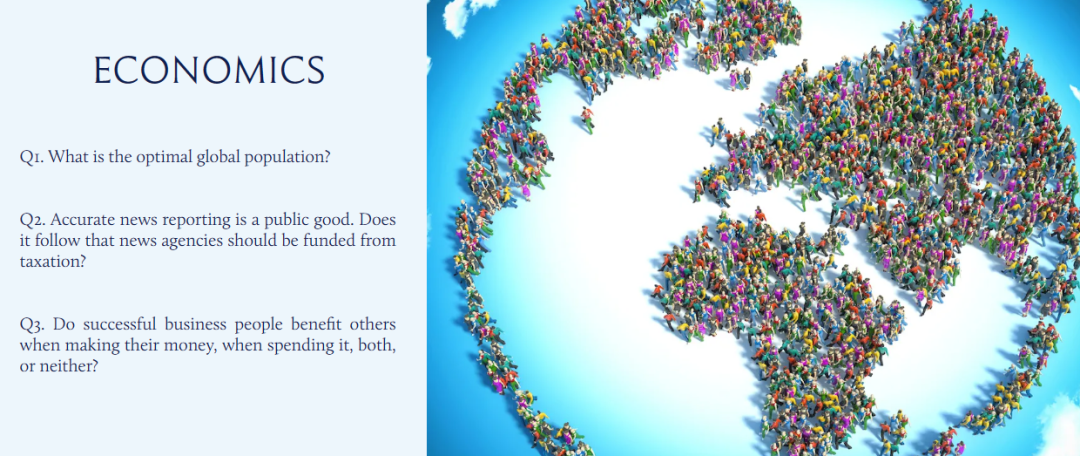 ECONOMICS

Q1. What is the optimal global population?

Q2. Accurate news reporting is a public good. Does it follow that news agencies should be funded from taxation?

Q3. Do successful business people benefit others when making their money, when spending it, both, or neither?